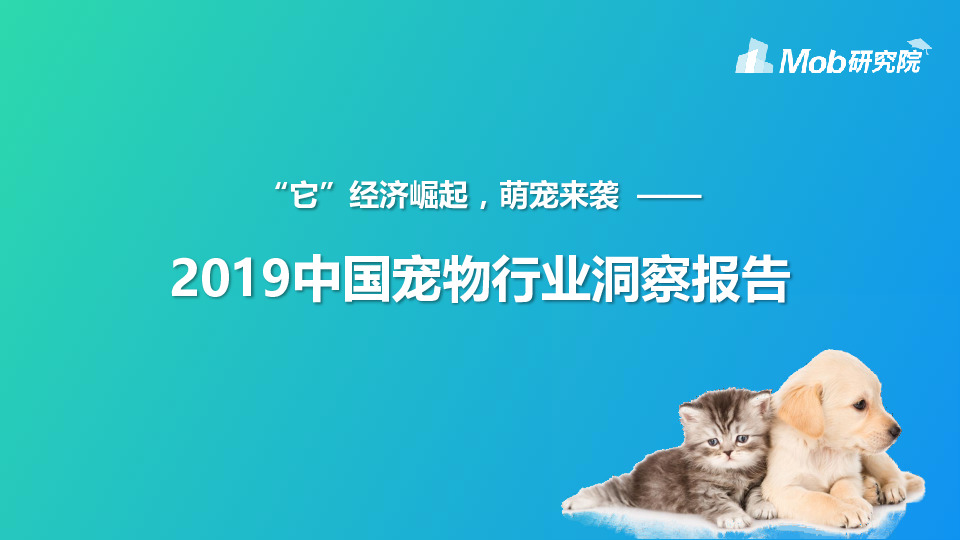 Mob研究院

“它”经济崛起，萌宠来袭 ——

2019中国宠物行业洞察报告